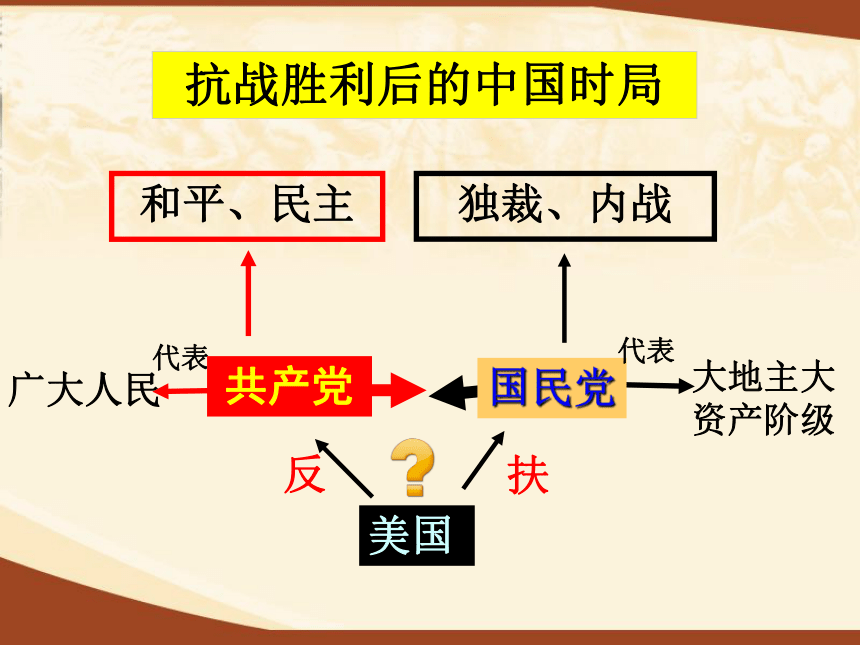 抗战胜利后的中国时局

和平、民主

独裁、内战

代表

广大人民

共产党

国民党

代表

大地主大资产阶级

反

?

扶

美国